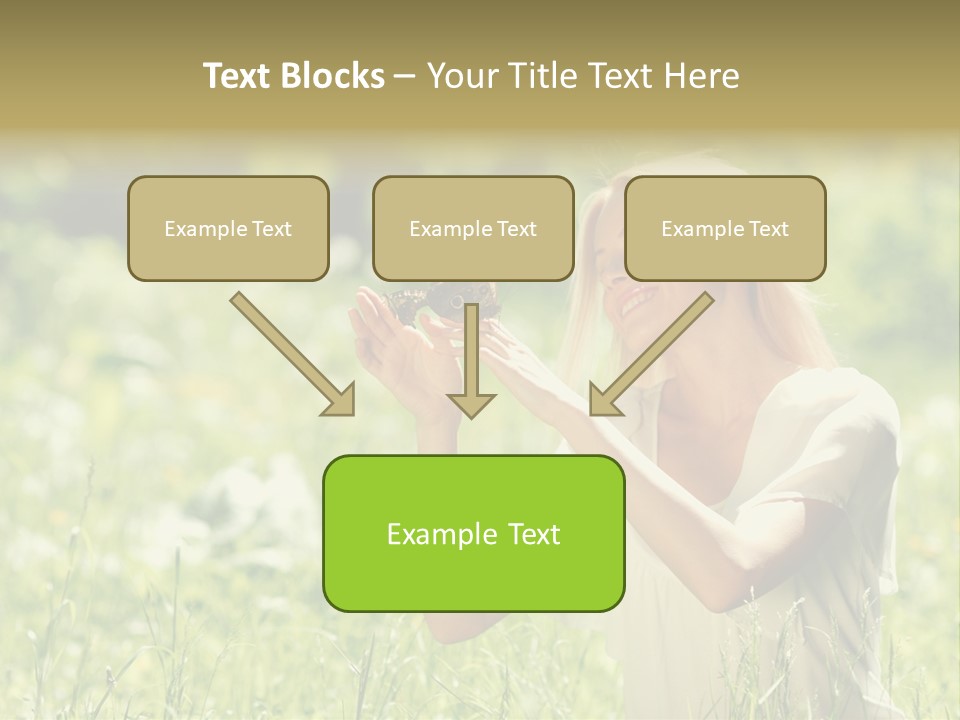 Text Blocks – Your Title Text Here

Example Text

Example Text

Example Text

Example Text